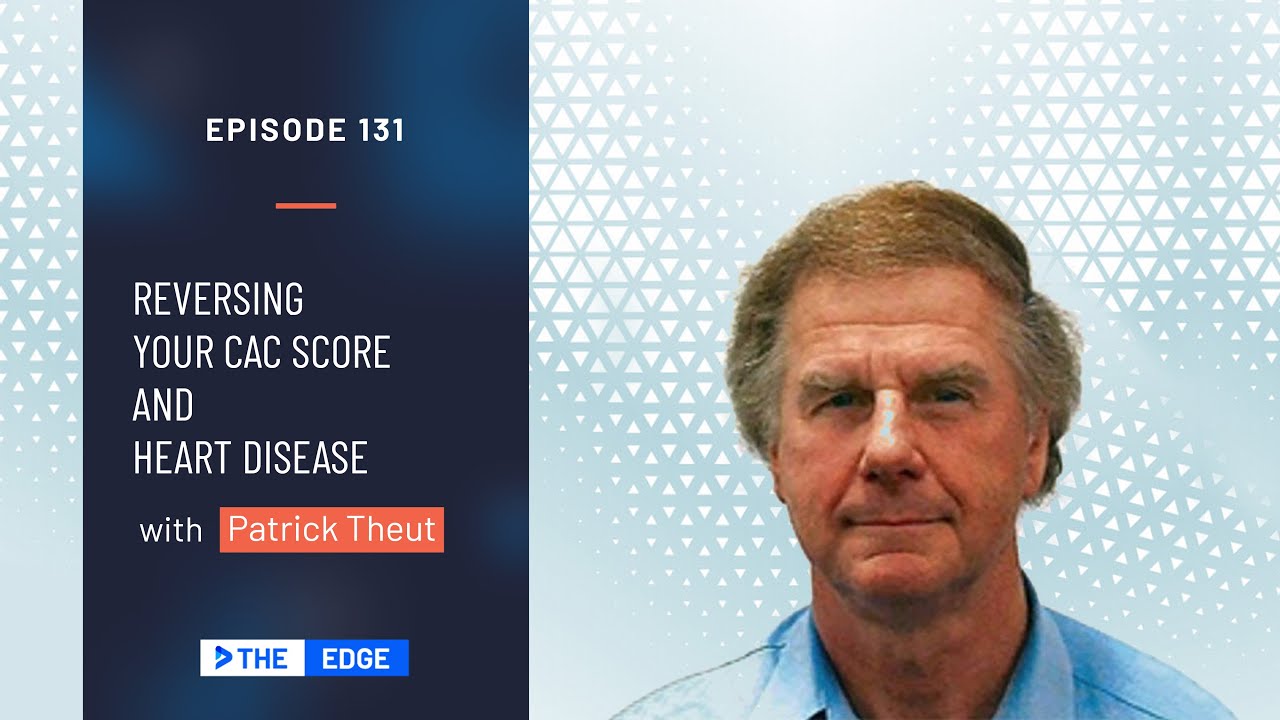 EPISODE 131

REVERSING YOUR CAC SCORE AND HEART DISEASE

with Patrick Theut

THE EDGE